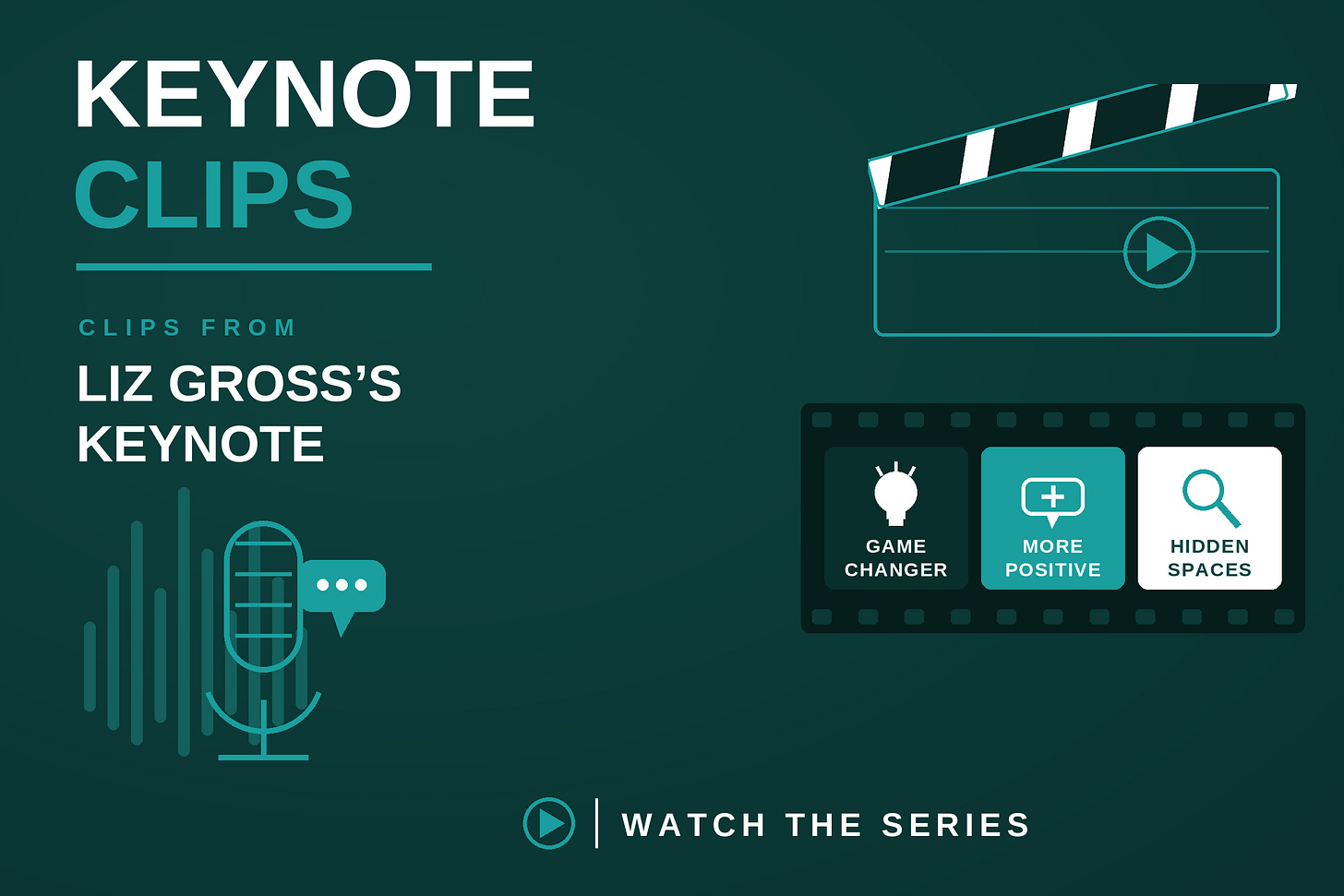 KEYNOTE
CLIPS

CLIPS FROM

LIZ GROSS'S
KEYNOTE

GAME CHANGER

MORE POSITIVE

HIDDEN SPACES

WATCH THE SERIES